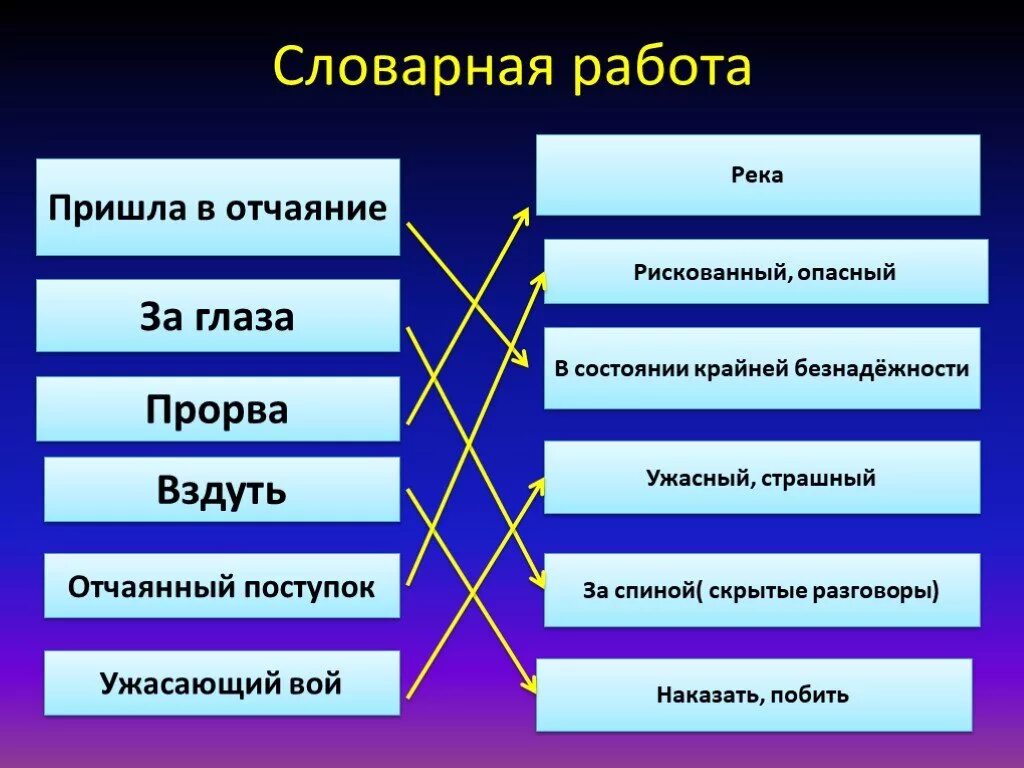 Словарная работа

Пришла в отчаяние

За глаза

Прорва

Вздуть

Отчаянный поступок

Ужасающий вой

Река

Рискованный, опасный

В состоянии крайней безнадёжности

Ужасный, страшный

За спиной( скрытые разговоры)

Наказать, побить